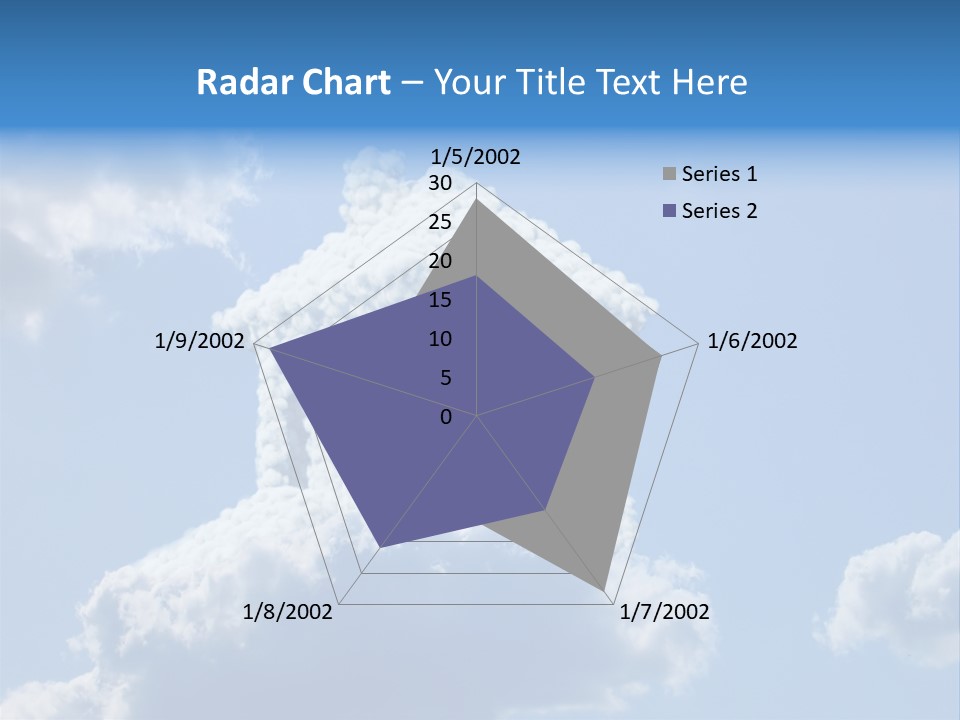 Radar Chart – Your Title Text Here

1/5/2002
30
25
20
15
10
5
0
1/6/2002
1/7/2002
1/8/2002
1/9/2002

Series 1
Series 2